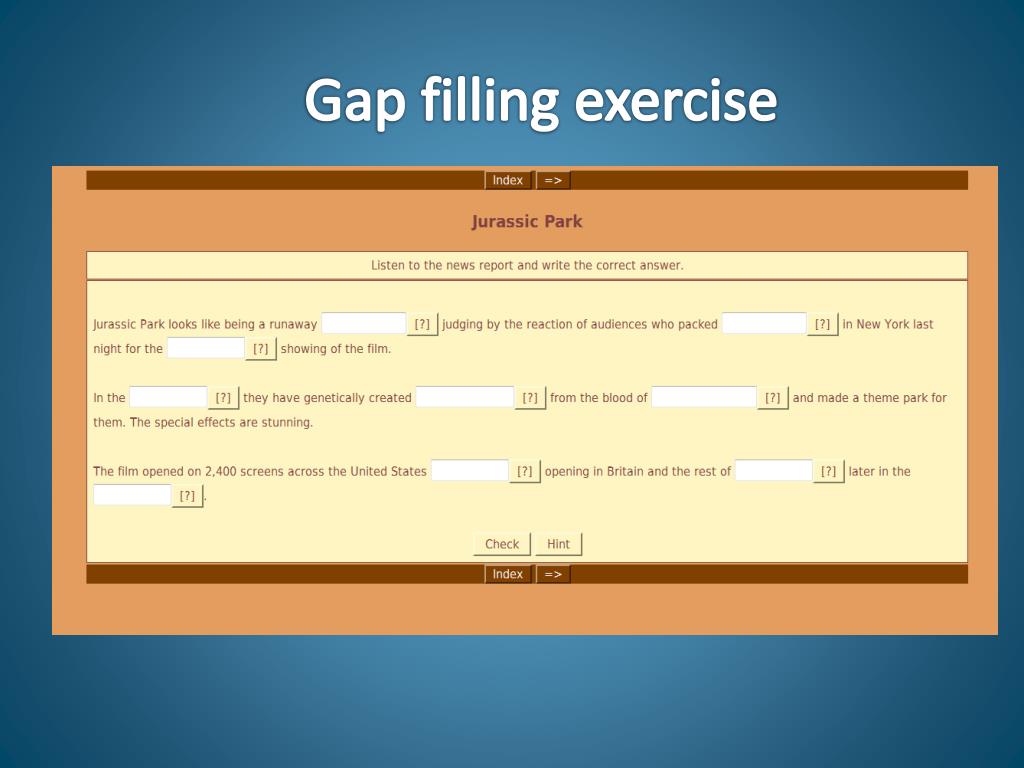 Gap filling exercise

Index =>

Jurassic Park

Listen to the news report and write the correct answer.

Jurassic Park looks like being a runaway [?] judging by the reaction of audiences who packed [?] in New York last night for the [?] showing of the film.

In the [?] they have genetically created [?] from the blood of [?] and made a theme park for them. The special effects are stunning.

The film opened on 2,400 screens across the United States [?] opening in Britain and the rest of [?] later in the [?].

Check Hint

Index =>